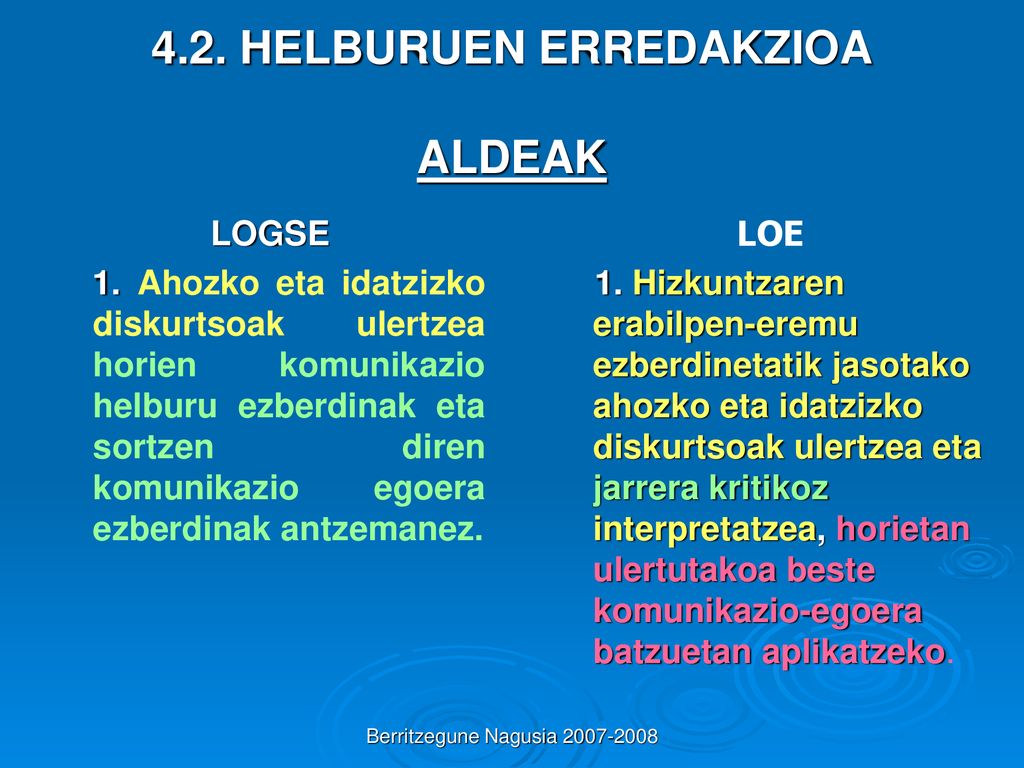 4.2. HELBURUEN ERREDAKZIOA

ALDEAK

LOGSE

1. Ahozko eta idatzizko diskurtsoak ulertzea horien komunikazio helburu ezberdinak eta sortzen diren komunikazio egoera ezberdinak antzemanez.

LOE

1. Hizkuntzaren erabilpen-eremu ezberdinetatik jasotako ahozko eta idatzizko diskurtsoak ulertzea eta jarrera kritikoz interpretatzea, horietan ulertutakoa beste komunikazio-egoera batzuetan aplikatzeko.

Berritzegune Nagusia 2007-2008